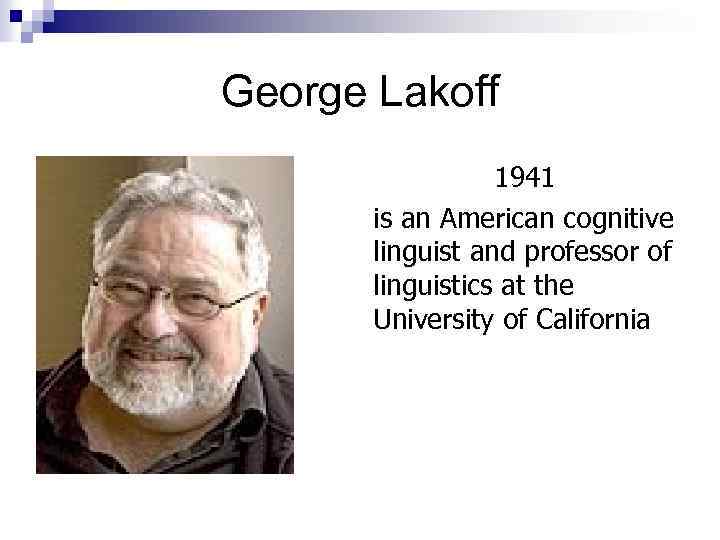 George Lakoff

1941

is an American cognitive linguist and professor of linguistics at the University of California